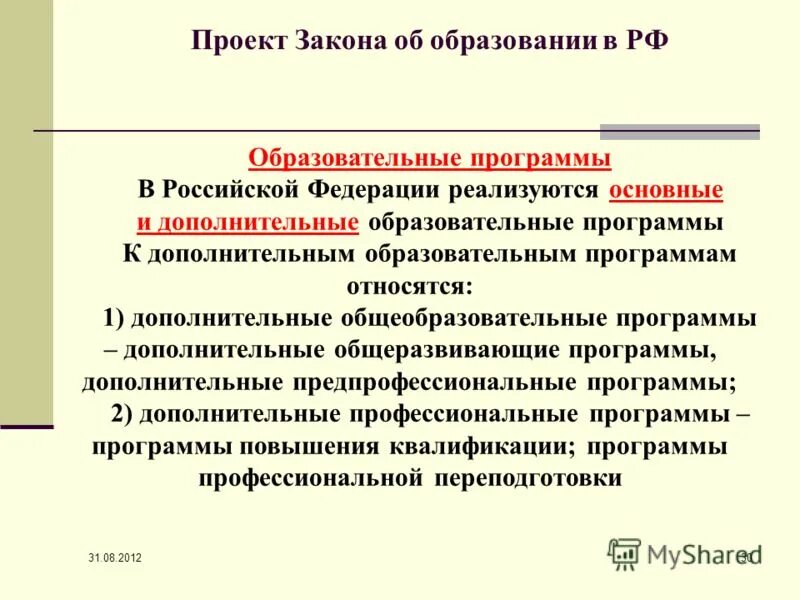 Проект Закона об образовании в РФ

Образовательные программы

В Российской Федерации реализуются основные и дополнительные образовательные программы

К дополнительным образовательным программам относятся:

1) дополнительные общеобразовательные программы – дополнительные общеразвивающие программы, дополнительные предпрофессиональные программы;

2) дополнительные профессиональные программы – программы повышения квалификации; программы профессиональной переподготовки

31.08.2012

MyShared

30